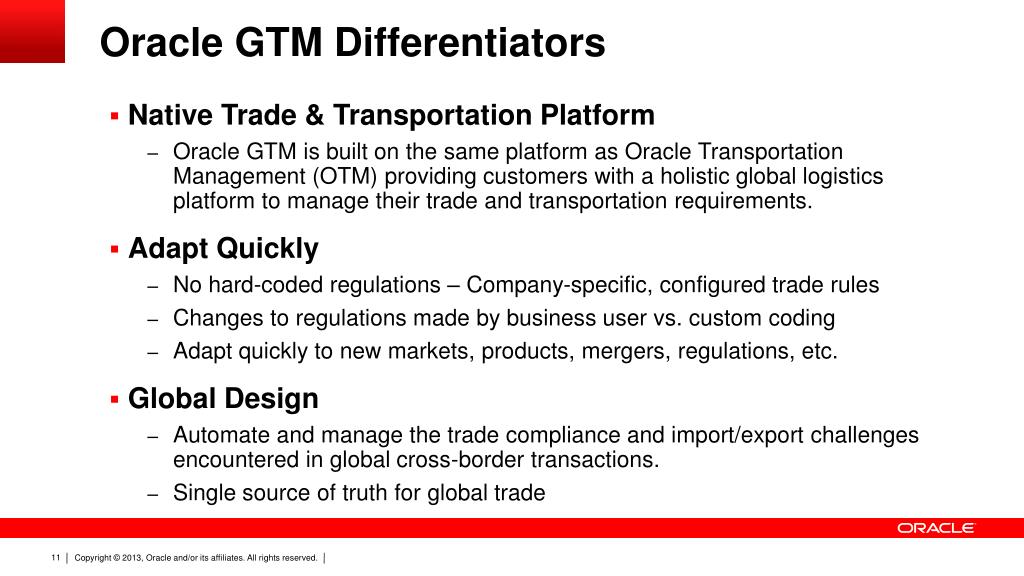 Oracle GTM Differentiators

▪ Native Trade & Transportation Platform

– Oracle GTM is built on the same platform as Oracle Transportation Management (OTM) providing customers with a holistic global logistics platform to manage their trade and transportation requirements.

▪ Adapt Quickly

– No hard-coded regulations – Company-specific, configured trade rules

– Changes to regulations made by business user vs. custom coding

– Adapt quickly to new markets, products, mergers, regulations, etc.

▪ Global Design

– Automate and manage the trade compliance and import/export challenges encountered in global cross-border transactions.

– Single source of truth for global trade

ORACLE

11 | Copyright © 2013, Oracle and/or its affiliates. All rights reserved. |